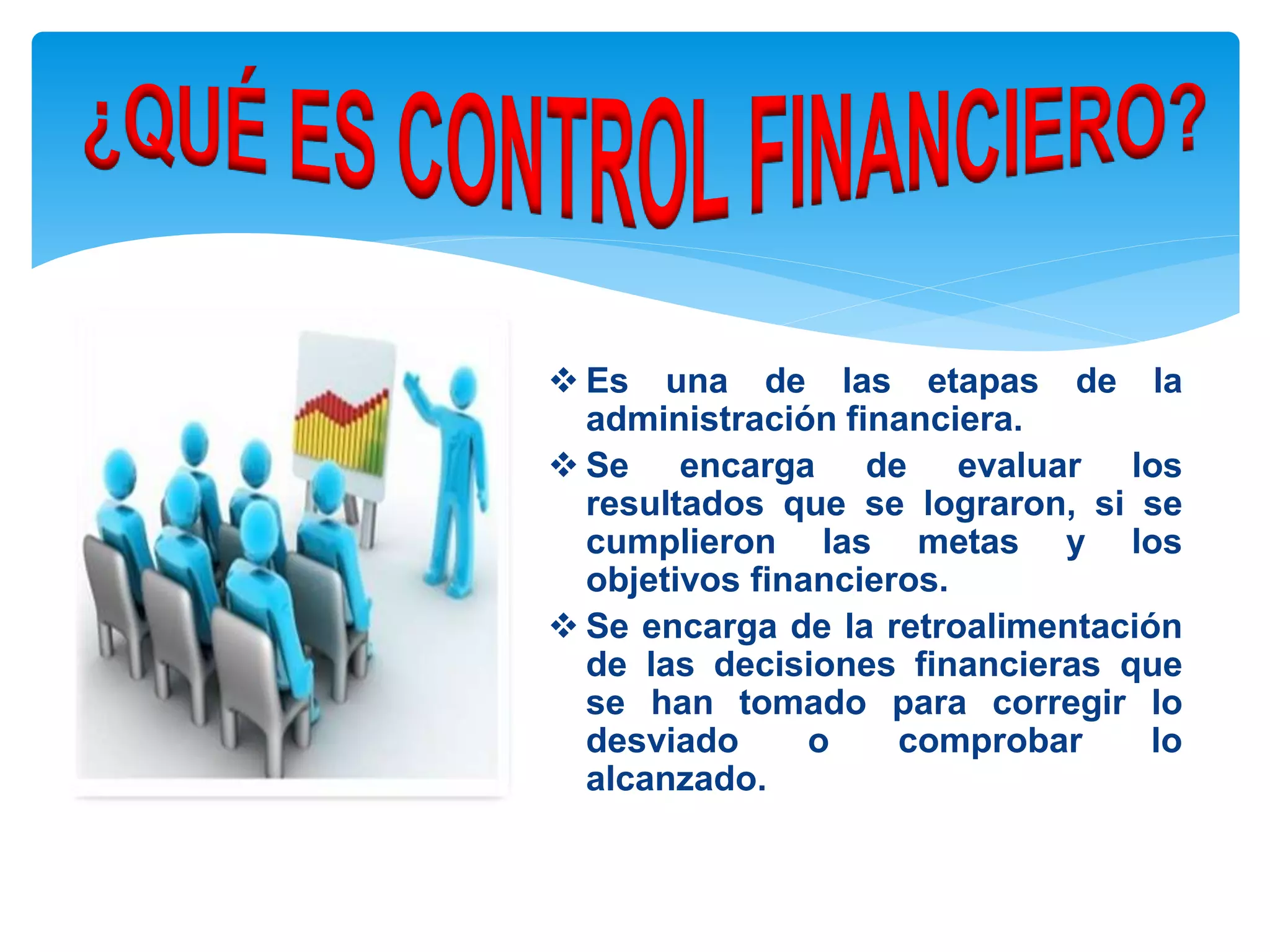 ¿QUÉ ES CONTROL FINANCIERO?

❖ Es una de las etapas de la administración financiera.

❖ Se encarga de evaluar los resultados que se lograron, si se cumplieron las metas y los objetivos financieros.

❖ Se encarga de la retroalimentación de las decisiones financieras que se han tomado para corregir lo desviado o comprobar lo alcanzado.